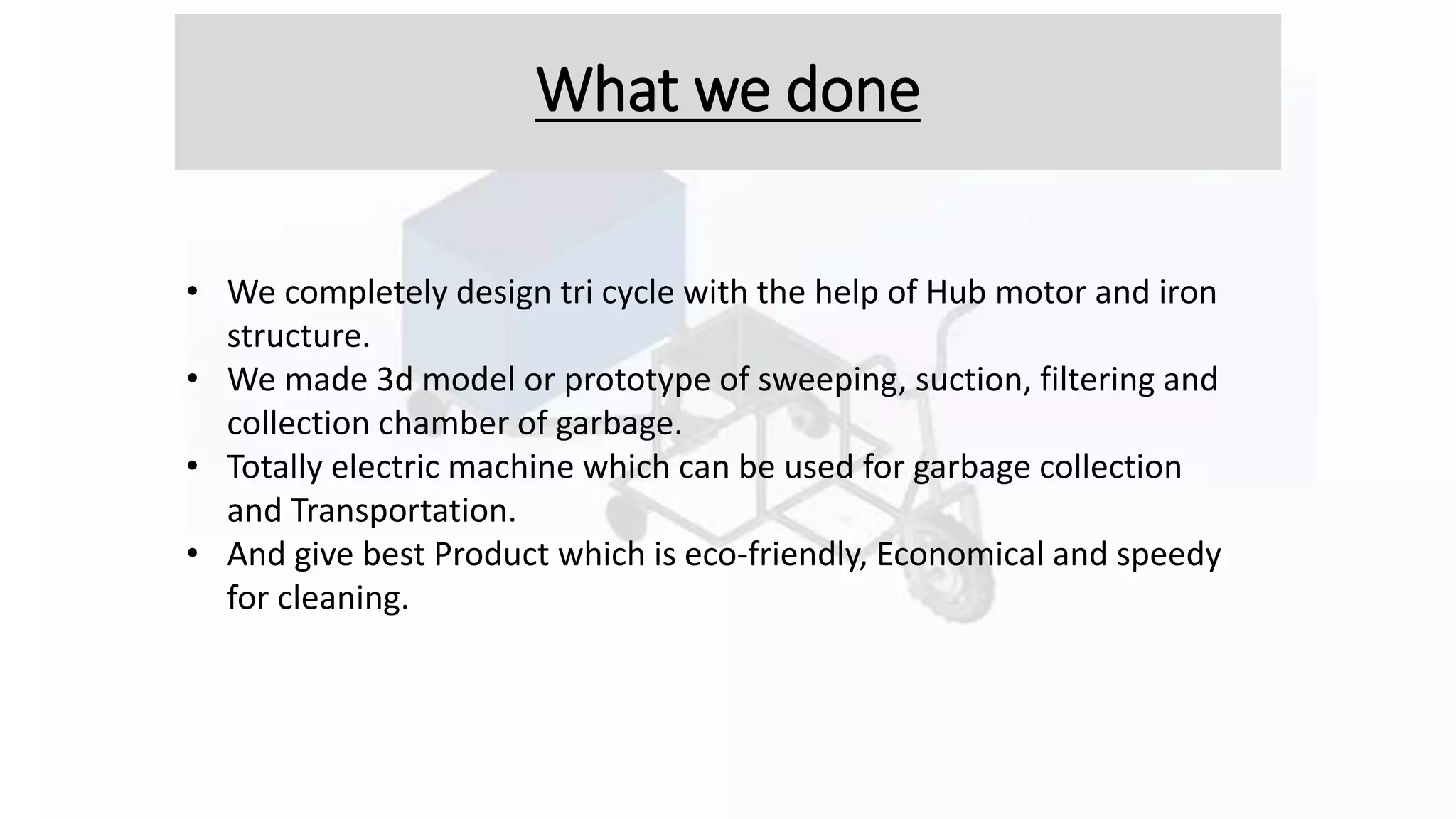 What we done

• We completely design tri cycle with the help of Hub motor and iron structure.
• We made 3d model or prototype of sweeping, suction, filtering and collection chamber of garbage.
• Totally electric machine which can be used for garbage collection and Transportation.
• And give best Product which is eco-friendly, Economical and speedy for cleaning.